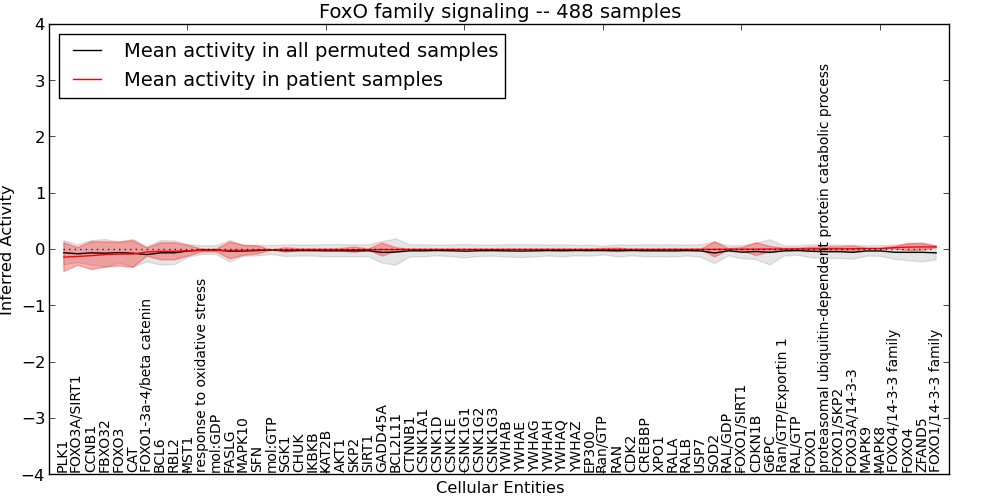 FoxO family signaling -- 488 samples

Mean activity in all permuted samples
Mean activity in patient samples

Inferred Activity

4
3
2
1
0
−1
−2
−3
−4

PLK1
FOXO3A/SIRT1
CCNB1
FBXO32
FOXO3
CAT
FOXO1-3a-4/beta catenin
BCL6
RBL2
MST1
response to oxidative stress
mol:GDP
FASLG
MAPK10
SFN
mol:GTP
SGK1
CHUK
IKBKB
KAT2B
AKT1
SKP2
SIRT1
GADD45A
BCL2L11
CTNNB1
CSNK1A1
CSNK1D
CSNK1E
CSNK1G1
CSNK1G2
CSNK1G3
YWHAB
YWHAE
YWHAG
YWHAH
YWHAQ
YWHAZ
EP300
Ran/GTP
RAN
CDK2
CREBBP
XPO1
RALA
RALB
USP7
SOD2
RAL/GDP
FOXO1/SIRT1
CDKN1B
G6PC
Ran/GTP/Exportin 1
RAL/GTP
FOXO1
proteasomal ubiquitin-dependent protein catabolic process
FOXO1/SKP2
FOXO3A/14-3-3
MAPK9
MAPK8
FOXO4/14-3-3 family
FOXO4
ZFAND5
FOXO1/14-3-3 family

Cellular Entities